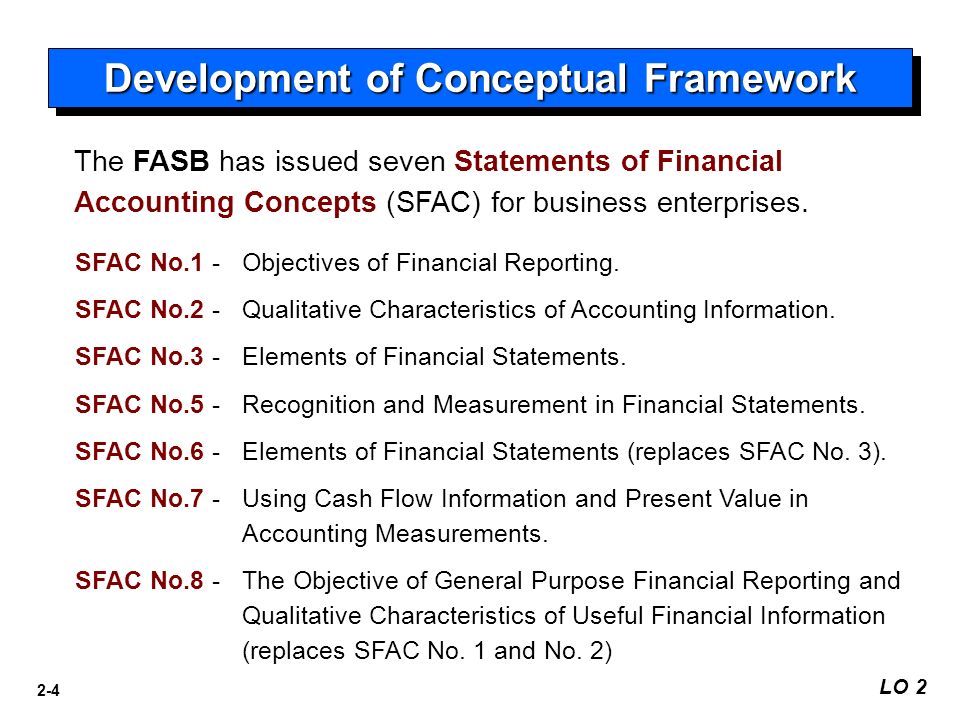 Development of Conceptual Framework

The FASB has issued seven Statements of Financial Accounting Concepts (SFAC) for business enterprises.

SFAC No.1 - Objectives of Financial Reporting.

SFAC No.2 - Qualitative Characteristics of Accounting Information.

SFAC No.3 - Elements of Financial Statements.

SFAC No.5 - Recognition and Measurement in Financial Statements.

SFAC No.6 - Elements of Financial Statements (replaces SFAC No. 3).

SFAC No.7 - Using Cash Flow Information and Present Value in Accounting Measurements.

SFAC No.8 - The Objective of General Purpose Financial Reporting and Qualitative Characteristics of Useful Financial Information (replaces SFAC No. 1 and No. 2)

2-4

LO 2